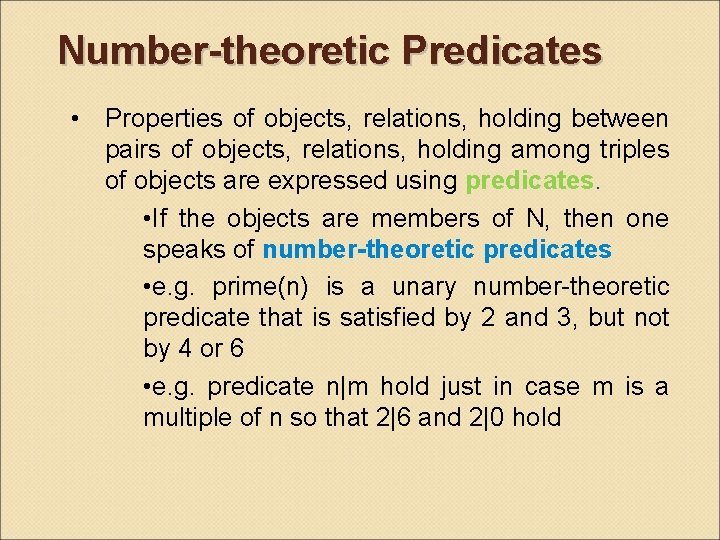 Number-theoretic Predicates

• Properties of objects, relations, holding between pairs of objects, relations, holding among triples of objects are expressed using predicates.

•If the objects are members of N, then one speaks of number-theoretic predicates

•e.g. prime(n) is a unary number-theoretic predicate that is satisfied by 2 and 3, but not by 4 or 6

•e.g. predicate n|m hold just in case m is a multiple of n so that 2|6 and 2|0 hold